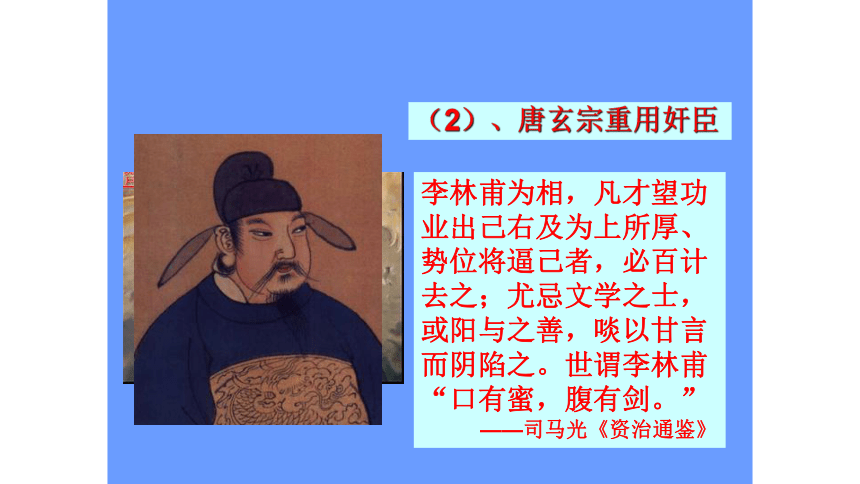 （2）、唐玄宗重用奸臣

李林甫为相，凡才望功业出己右及为上所厚、势位将逼己者，必百计去之；尤忌文学之士，或阳与之善，啖以甘言而阴陷之。世谓李林甫“口有蜜，腹有剑。”

——司马光《资治通鉴》